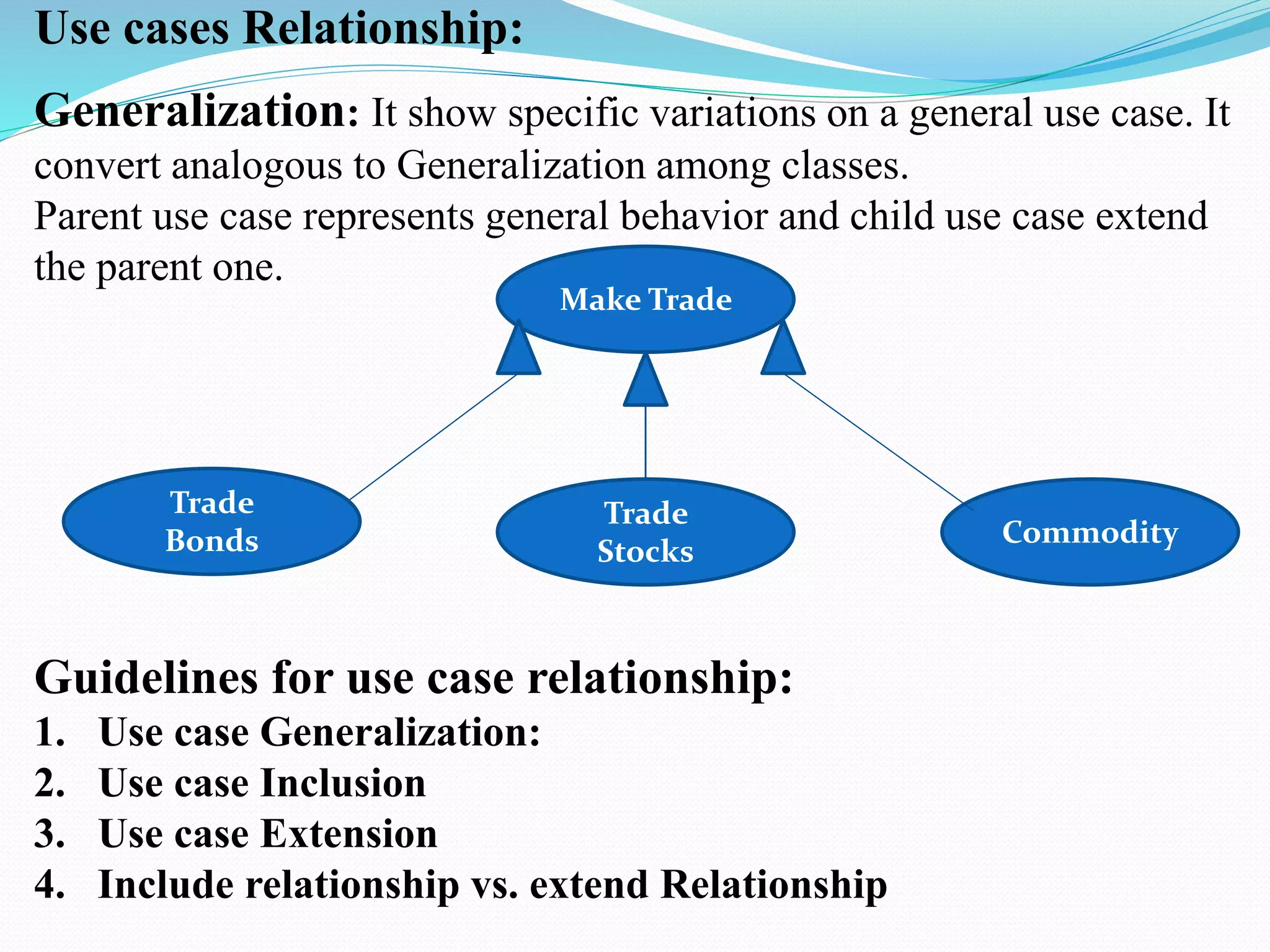 Use cases Relationship:

Generalization: It show specific variations on a general use case. It convert analogous to Generalization among classes.
Parent use case represents general behavior and child use case extend the parent one.

Make Trade

Trade Bonds

Trade Stocks

Commodity

Guidelines for use case relationship:
1. Use case Generalization:
2. Use case Inclusion
3. Use case Extension
4. Include relationship vs. extend Relationship